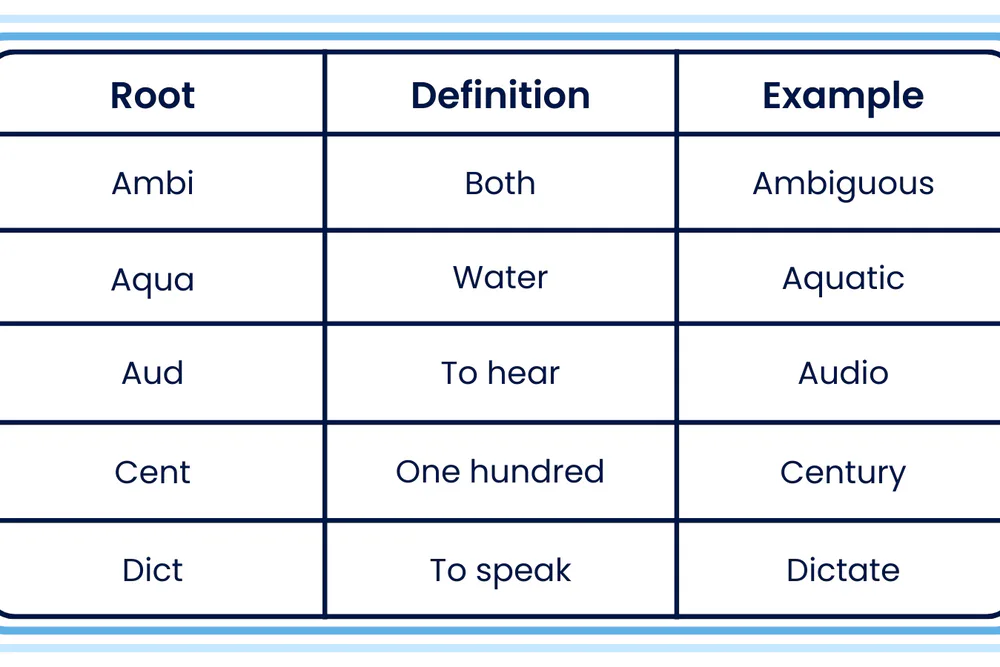 | Root | Definition | Example |
|---|---|---|
| Ambi | Both | Ambiguous |
| Aqua | Water | Aquatic |
| Aud | To hear | Audio |
| Cent | One hundred | Century |
| Dict | To speak | Dictate |